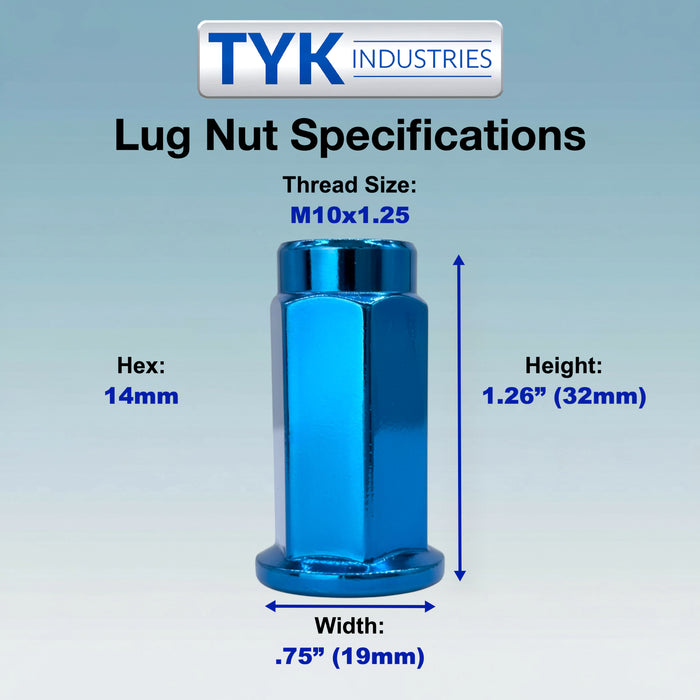 TYK INDUSTRIES

Lug Nut Specifications

Thread Size:
M10x1.25

Hex:
14mm

Height:
1.26” (32mm)

Width:
.75” (19mm)